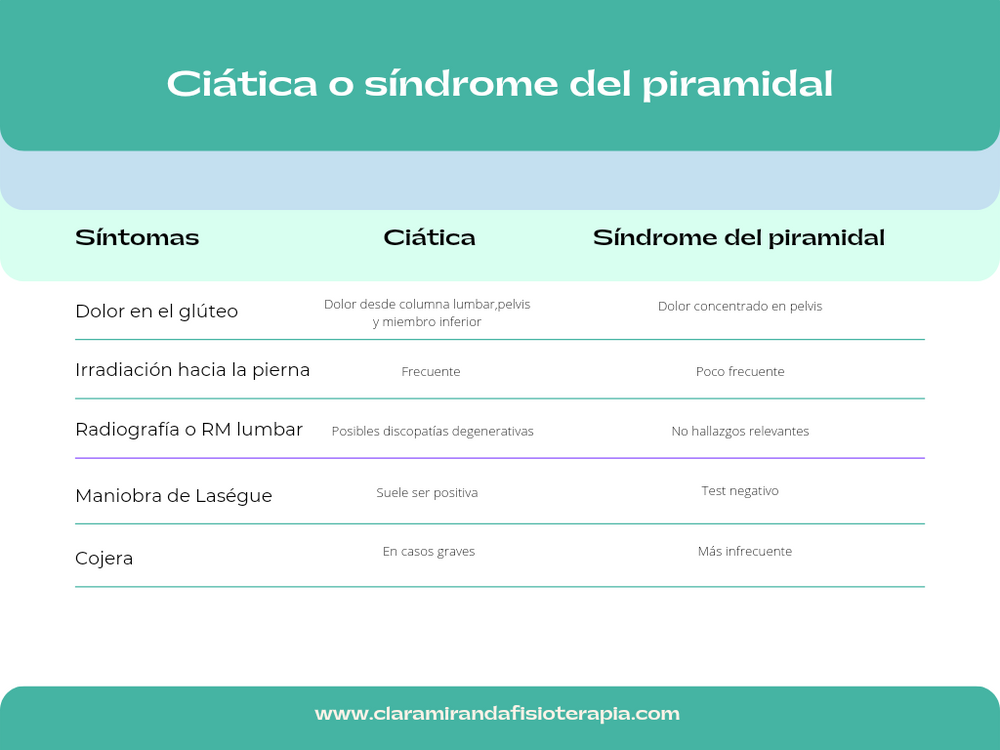 Ciática o síndrome del piramidal

| Síntomas | Ciática | Síndrome del piramidal |
|---|---|---|
| Dolor en el glúteo | Dolor desde columna lumbar,pelvis y miembro inferior | Dolor concentrado en pelvis |
| Irradiación hacia la pierna | Frecuente | Poco frecuente |
| Radiografía o RM lumbar | Posibles discopatías degenerativas | No hallazgos relevantes |
| Maniobra de Laségue | Suele ser positiva | Test negativo |
| Cojera | En casos graves | Más infrecuente |

www.claramirandafisioterapia.com